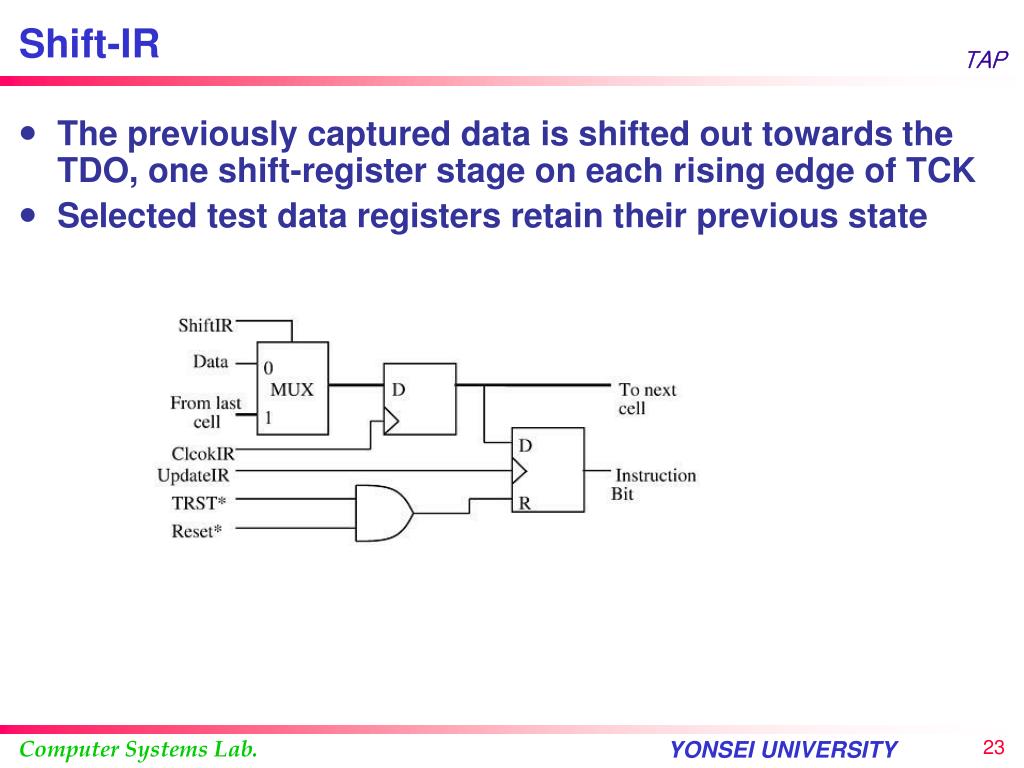 Shift-IR

TAP

- The previously captured data is shifted out towards the TDO, one shift-register stage on each rising edge of TCK
- Selected test data registers retain their previous state

ShiftIR
Data
From last cell
ClcokIR
UpdateIR
TRST*
Reset*
0
MUX
1
D
D
R
To next cell
Instruction Bit

Computer Systems Lab.

YONSEI UNIVERSITY

23